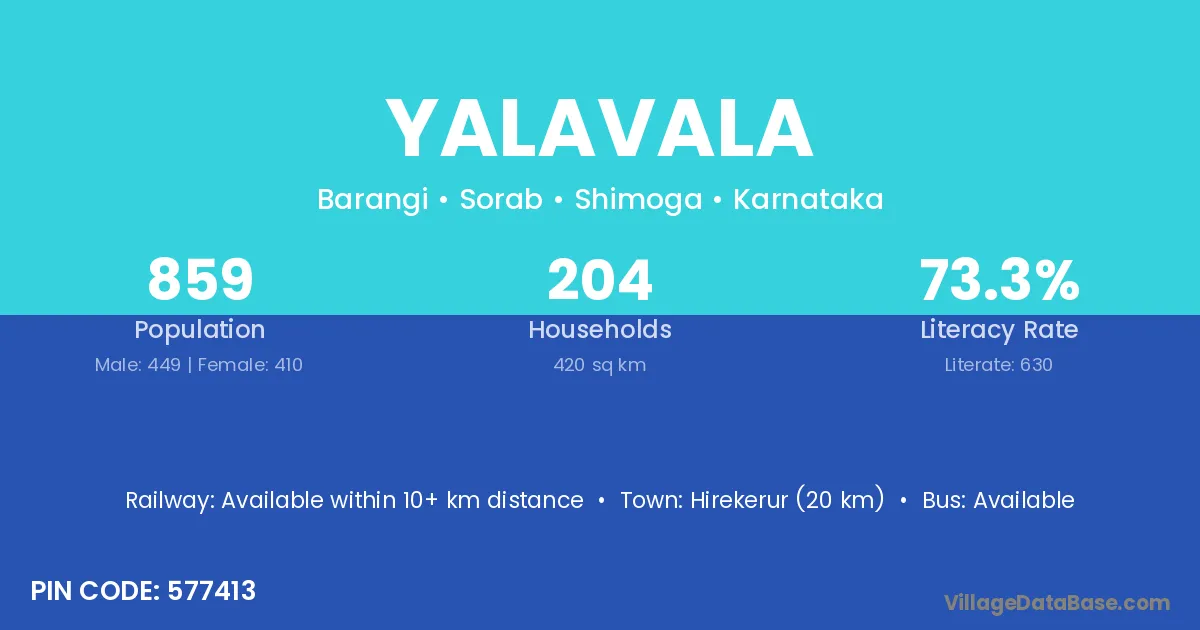 YALAVALA

Barangi • Sorab • Shimoga • Karnataka

859
Population
Male: 449 | Female: 410

204
Households
420 sq km

73.3%
Literacy Rate
Literate: 630

Railway: Available within 10+ km distance • Town: Hirekerur (20 km) • Bus: Available

PIN CODE: 577413

VillageDataBase.com